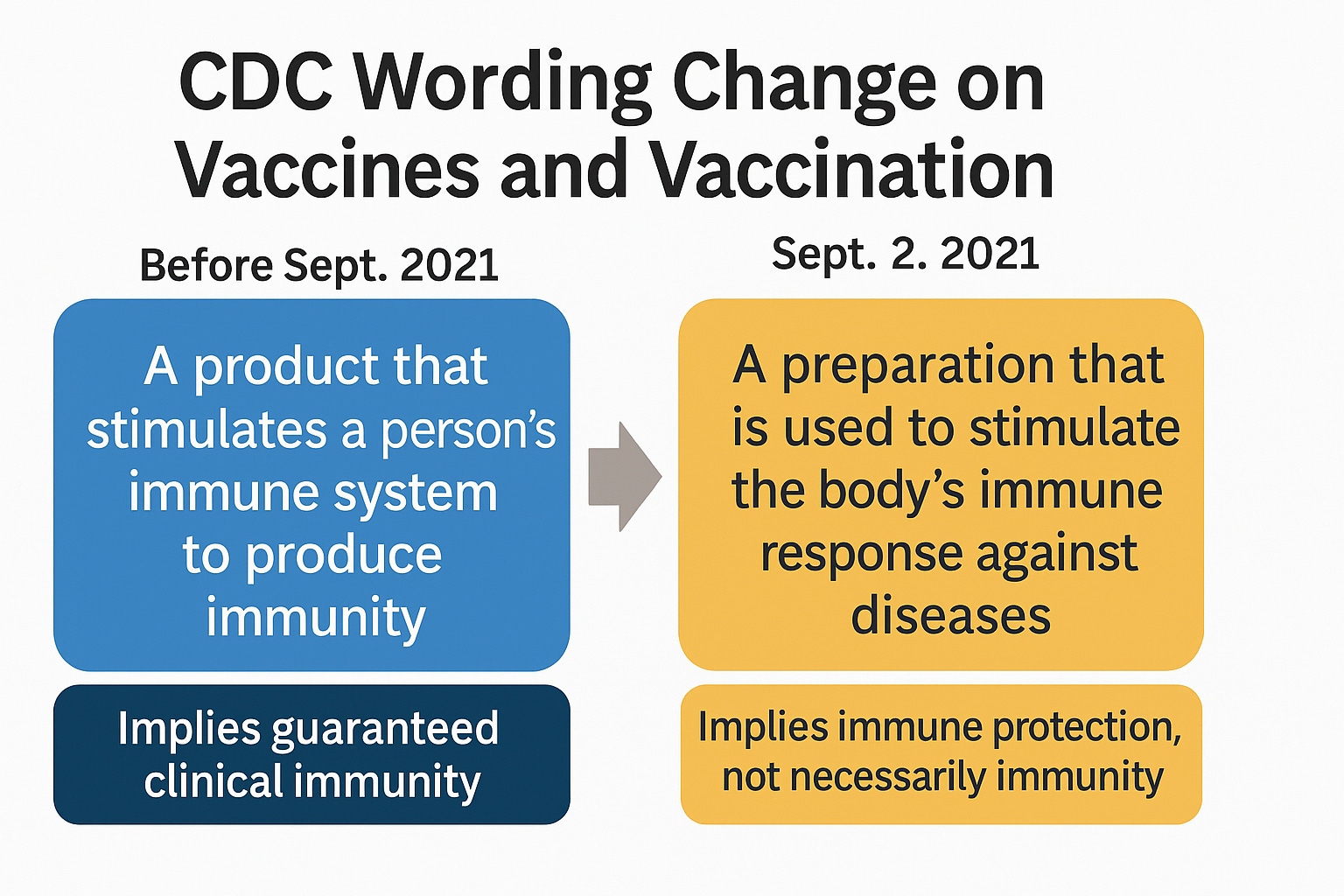 CDC Wording Change on Vaccines and Vaccination

Before Sept. 2021

A product that stimulates a person's immune system to produce immunity

Implies guaranteed clinical immunity

Sept. 2. 2021

A preparation that is used to stimulate the body's immune response against diseases

Implies immune protection, not necessarily immunity